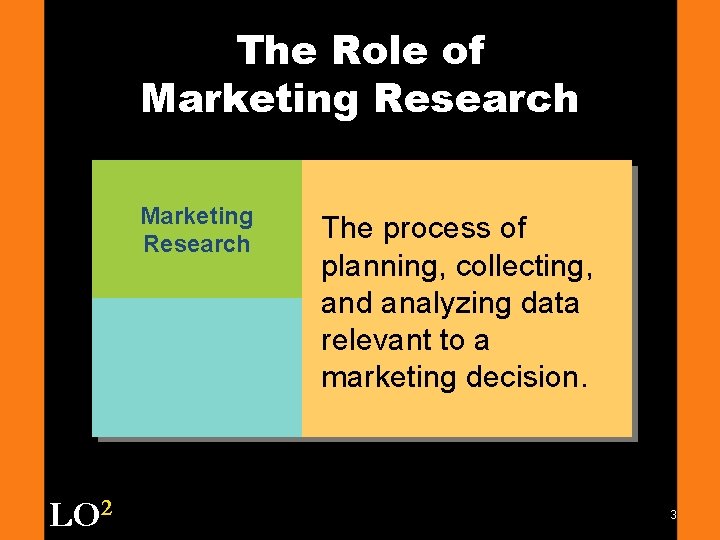 The Role of
Marketing Research

Marketing Research

The process of planning, collecting, and analyzing data relevant to a marketing decision.

LO$^{2}$

3